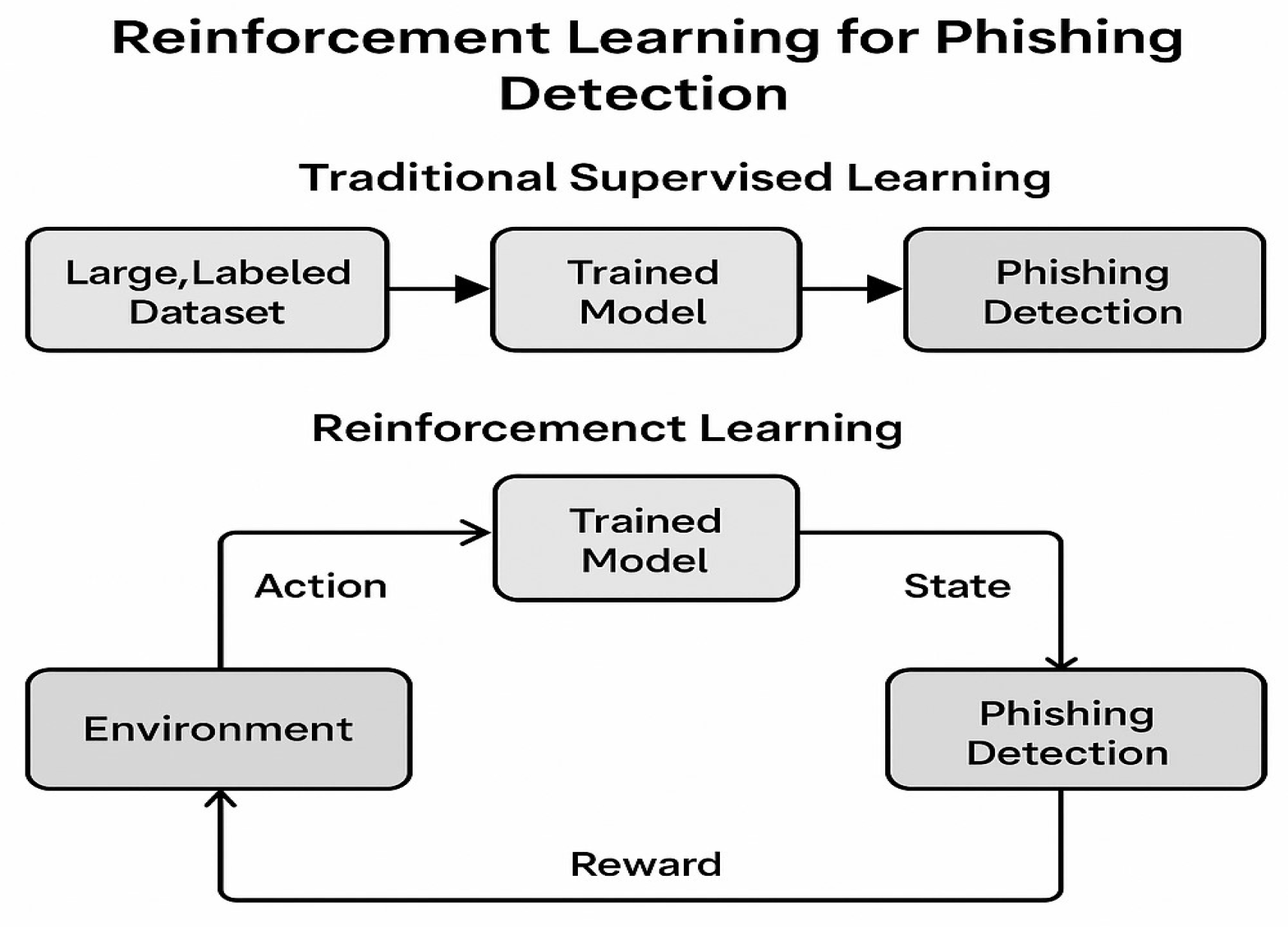 Reinforcement Learning for Phishing Detection

Traditional Supervised Learning

Large,Labeled Dataset

Trained Model

Phishing Detection

Reinforcemenct Learning

Trained Model

Action

State

Environment

Phishing Detection

Reward